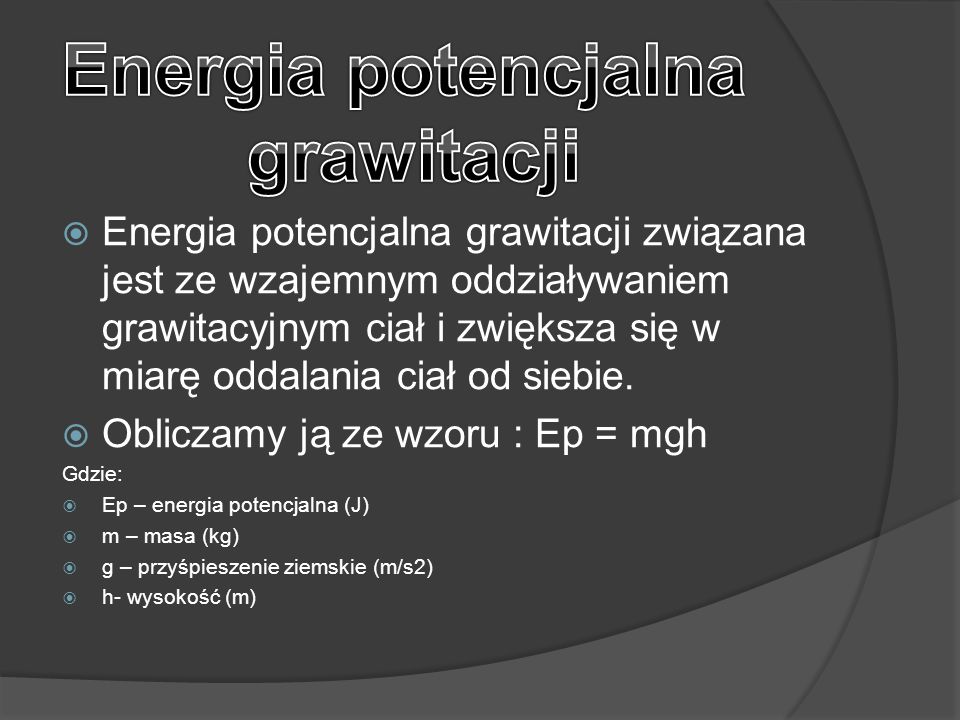 Energia potencjalna grawitacji

Energia potencjalna grawitacji związana jest ze wzajemnym oddziaływaniem grawitacyjnym ciał i zwiększa się w miarę oddalania ciał od siebie.

Obliczamy ją ze wzoru : Ep = mgh

Gdzie:

Ep – energia potencjalna (J)

m – masa (kg)

g – przyśpieszenie ziemskie (m/s2)

h- wysokość (m)